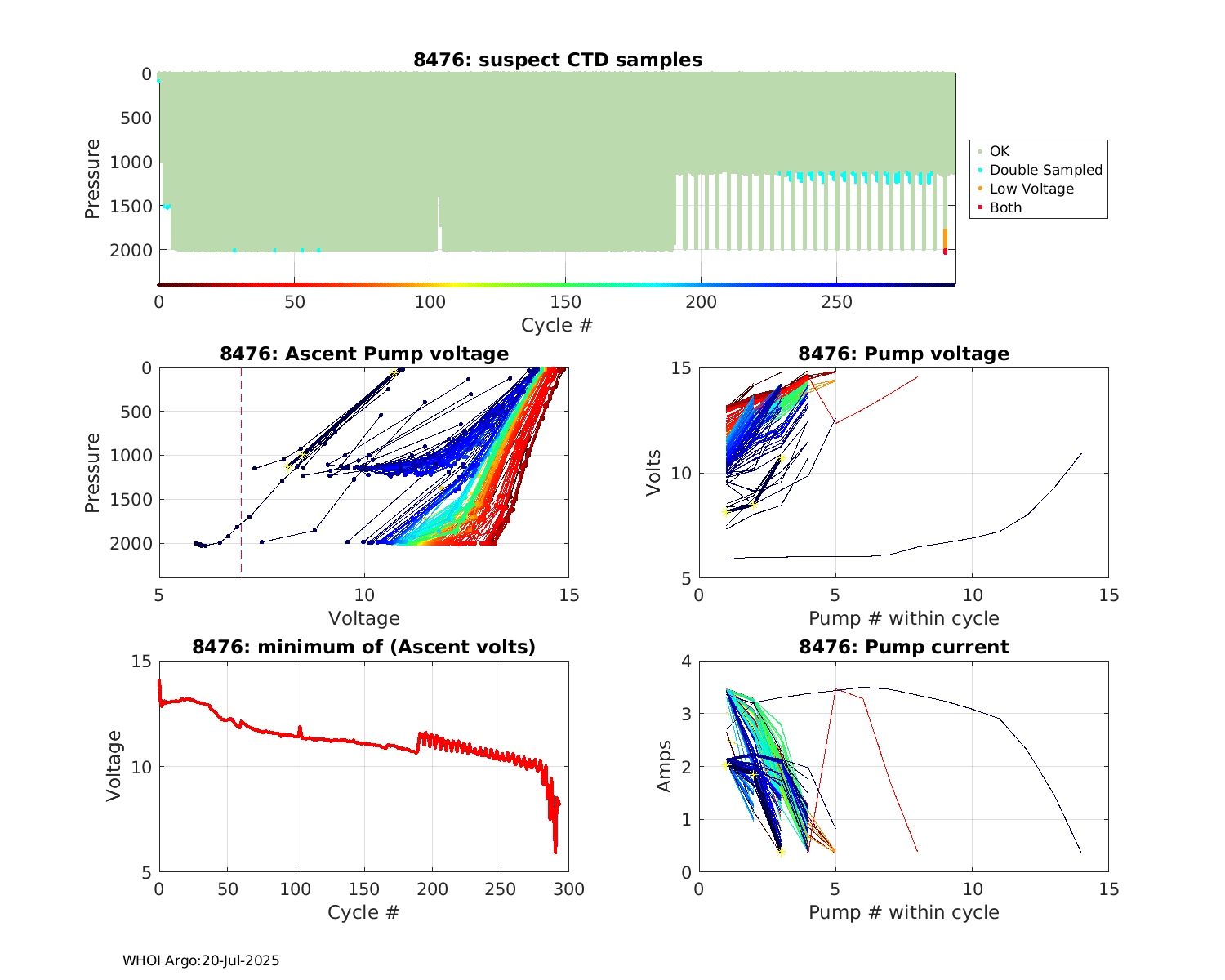 8476: suspect CTD samples

Pressure

0
500
1000
1500
2000

0 50 100 150 200 250

Cycle #

OK
Double Sampled
Low Voltage
Both

8476: Ascent Pump voltage

Pressure

0
500
1000
1500
2000

5 10 15

Voltage

8476: Pump voltage

Volts

15
10
5

0 5 10 15

Pump # within cycle

8476: minimum of (Ascent volts)

Voltage

15
10
5

0 50 100 150 200 250 300

Cycle #

8476: Pump current

Amps

4
3
2
1
0

0 5 10 15

Pump # within cycle

WHOI Argo:20-Jul-2025